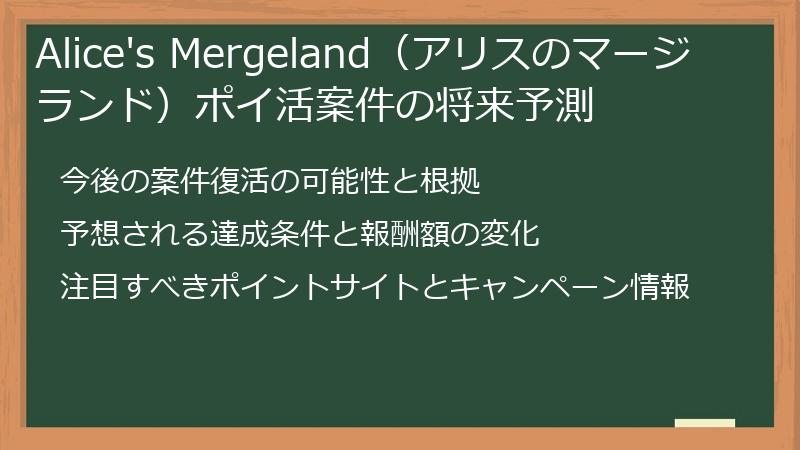 Alice's Mergeland（アリスのマージランド）ポイ活案件の将来予測

今後の案件復活の可能性と根拠

予想される達成条件と報酬額の変化

注目すべきポイントサイトとキャンペーン情報